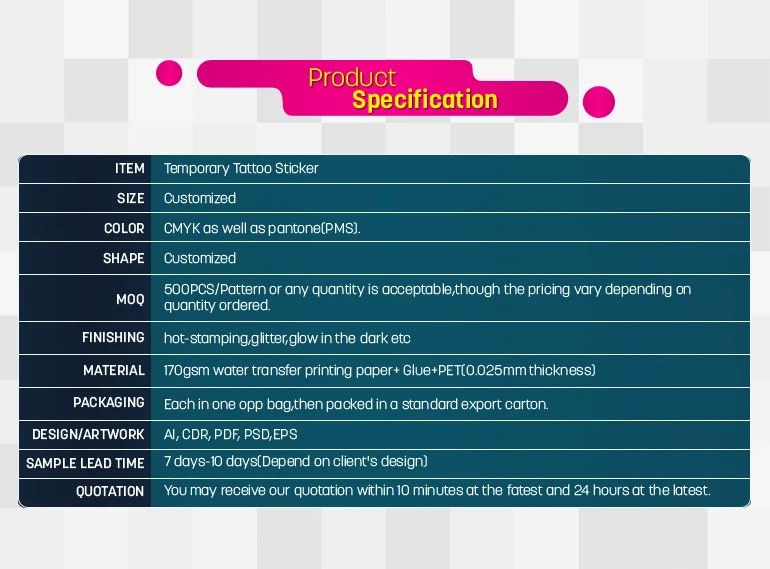 Product
Specification

| ITEM | Temporary Tattoo Sticker |
|---|---|
| SIZE | Customized |
| COLOR | CMYK as well as pantone(PMS). |
| SHAPE | Customized |
| MOQ | 500PCS/Pattern or any quantity is acceptable,though the pricing vary depending on quantity ordered. |
| FINISHING | hot-stamping,glitter,glow in the dark etc |
| MATERIAL | 170gsm water transfer printing paper+ Glue+PET(0.025mm thickness) |
| PACKAGING | Each in one opp bag,then packed in a standard export carton. |
| DESIGN/ARTWORK | AI, CDR, PDF, PSD,EPS |
| SAMPLE LEAD TIME | 7 days-10 days(Depend on client's design) |
| QUOTATION | You may receive our quotation within 10 minutes at the fatest and 24 hours at the latest. |